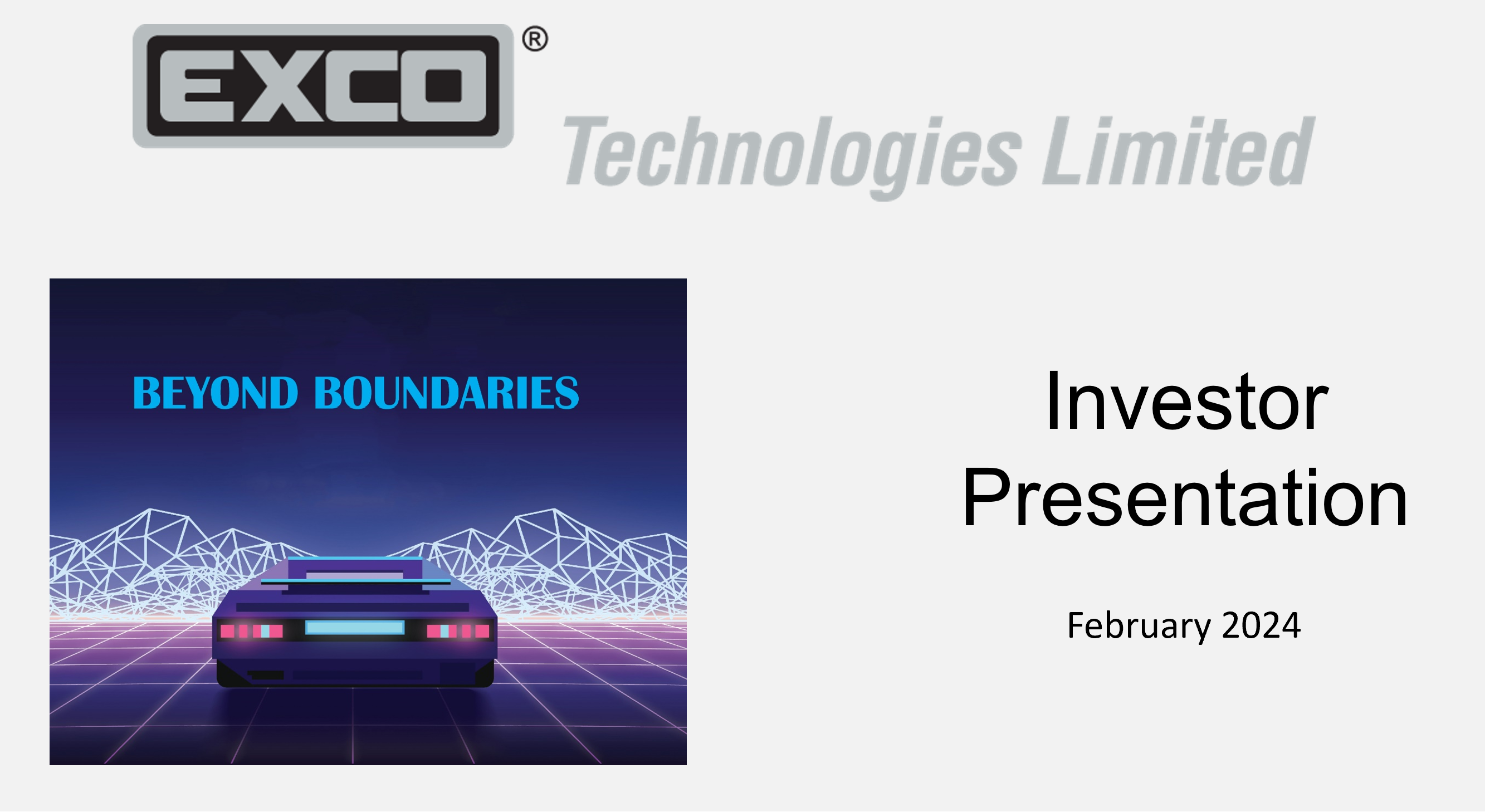 EXCO®
Technologies Limited

BEYOND BOUNDARIES

Investor Presentation

February 2024